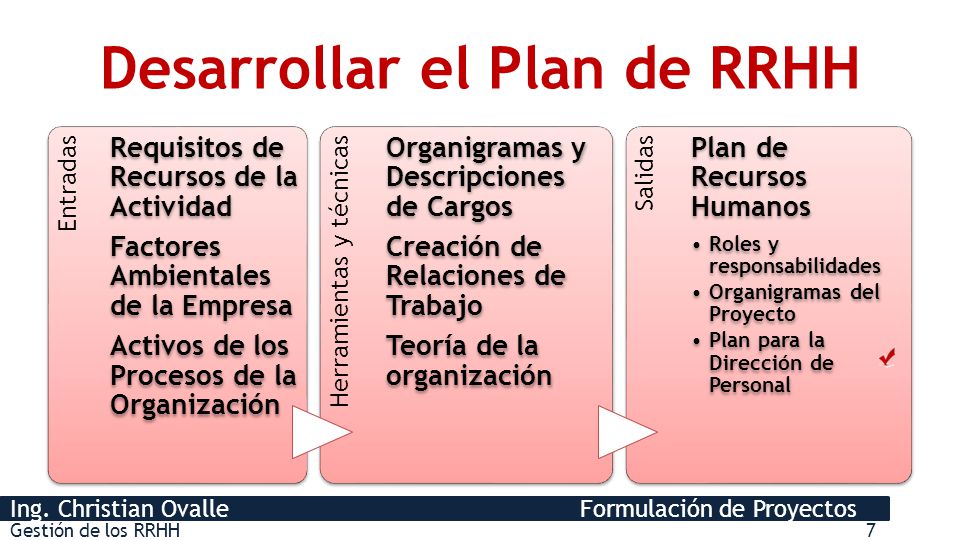 Desarrollar el Plan de RRHH

Entradas

Requisitos de Recursos de la Actividad

Factores Ambientales de la Empresa

Activos de los Procesos de la Organización

Herramientas y técnicas

Organigramas y Descripciones de Cargos

Creación de Relaciones de Trabajo

Teoría de la organización

Salidas

Plan de Recursos Humanos

• Roles y responsabilidades
• Organigramas del Proyecto
• Plan para la Dirección de Personal

Ing. Christian Ovalle
Formulación de Proyectos
Gestión de los RRHH
7